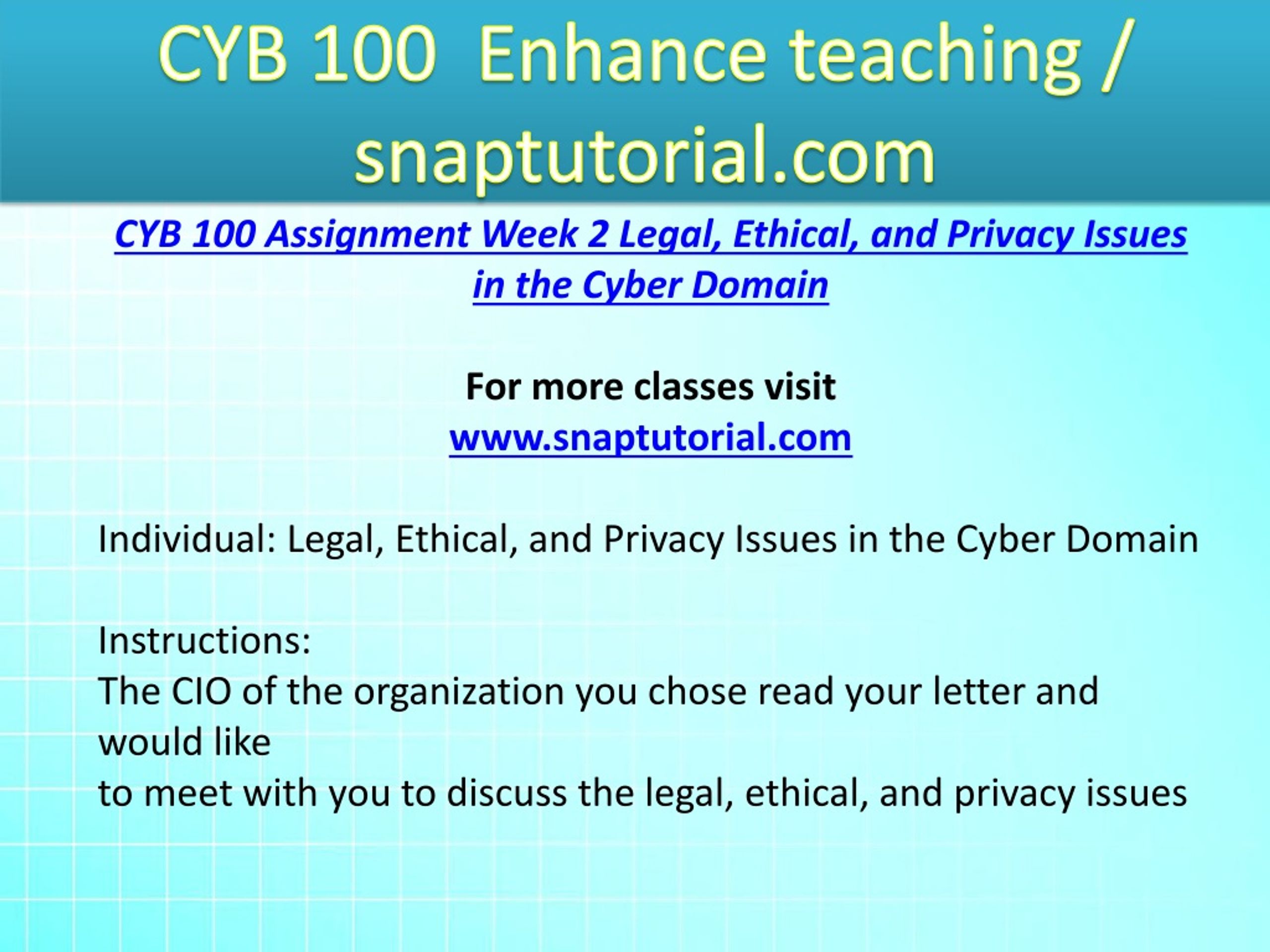 CYB 100 Enhance teaching / snaptutorial.com

CYB 100 Assignment Week 2 Legal, Ethical, and Privacy Issues in the Cyber Domain

For more classes visit
www.snaptutorial.com

Individual: Legal, Ethical, and Privacy Issues in the Cyber Domain

Instructions:
The CIO of the organization you chose read your letter and would like
to meet with you to discuss the legal, ethical, and privacy issues